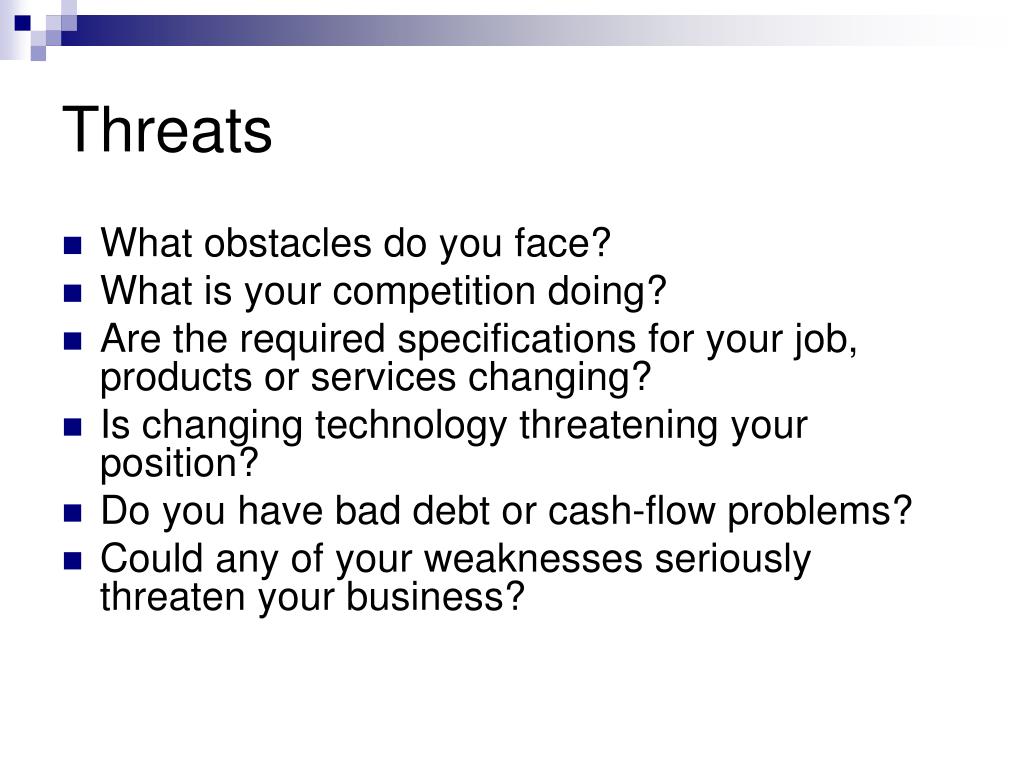 Threats

- What obstacles do you face?
- What is your competition doing?
- Are the required specifications for your job, products or services changing?
- Is changing technology threatening your position?
- Do you have bad debt or cash-flow problems?
- Could any of your weaknesses seriously threaten your business?